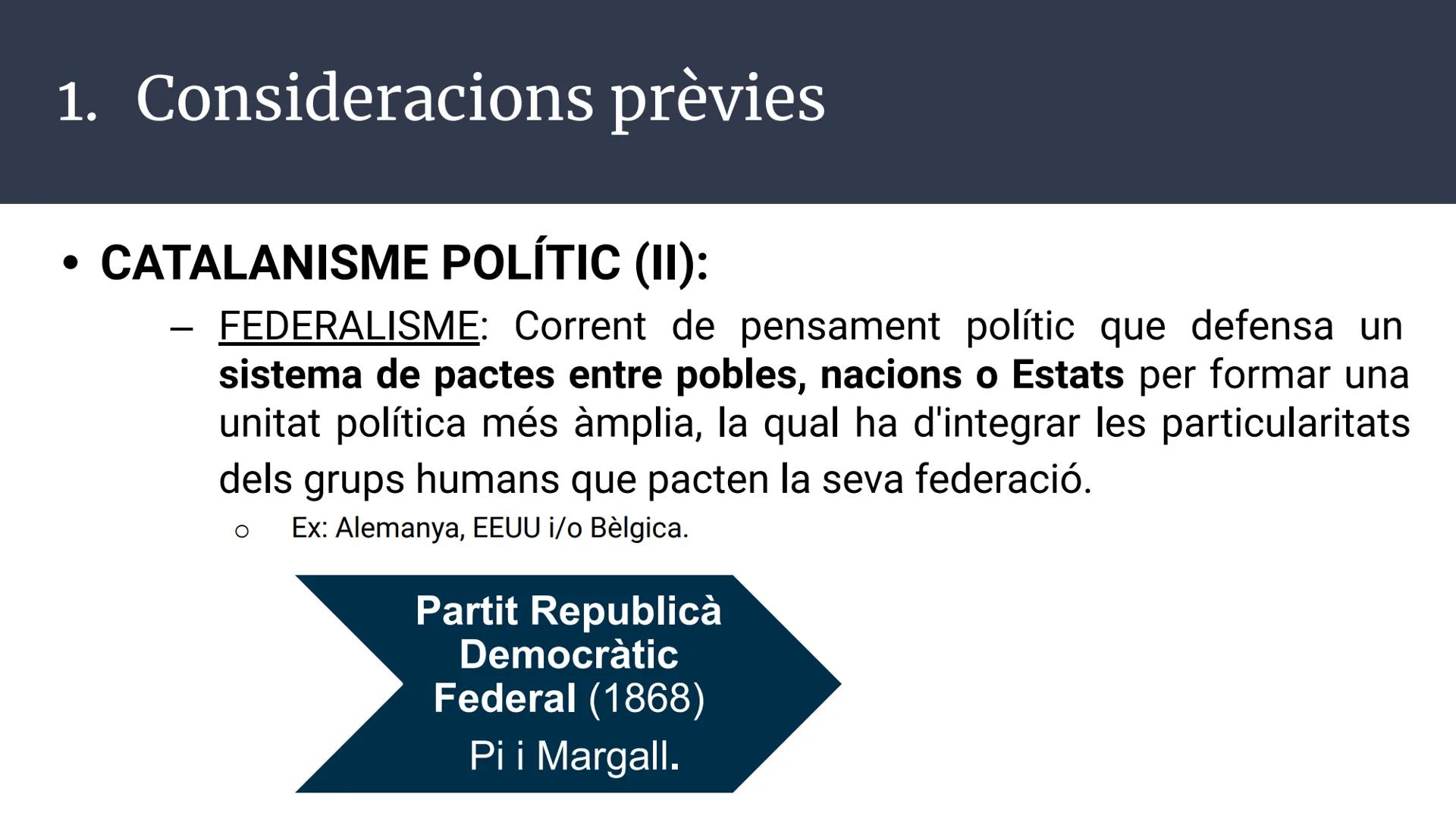 1. Consideracions prèvies

• CATALANISME POLÍTIC (II):

– FEDERALISME: Corrent de pensament polític que defensa un sistema de pactes entre pobles, nacions o Estats per formar una unitat política més àmplia, la qual ha d'integrar les particularitats dels grups humans que pacten la seva federació.

○ Ex: Alemanya, EEUU i/o Bèlgica.

Partit Republicà Democràtic Federal (1868)
Pi i Margall.